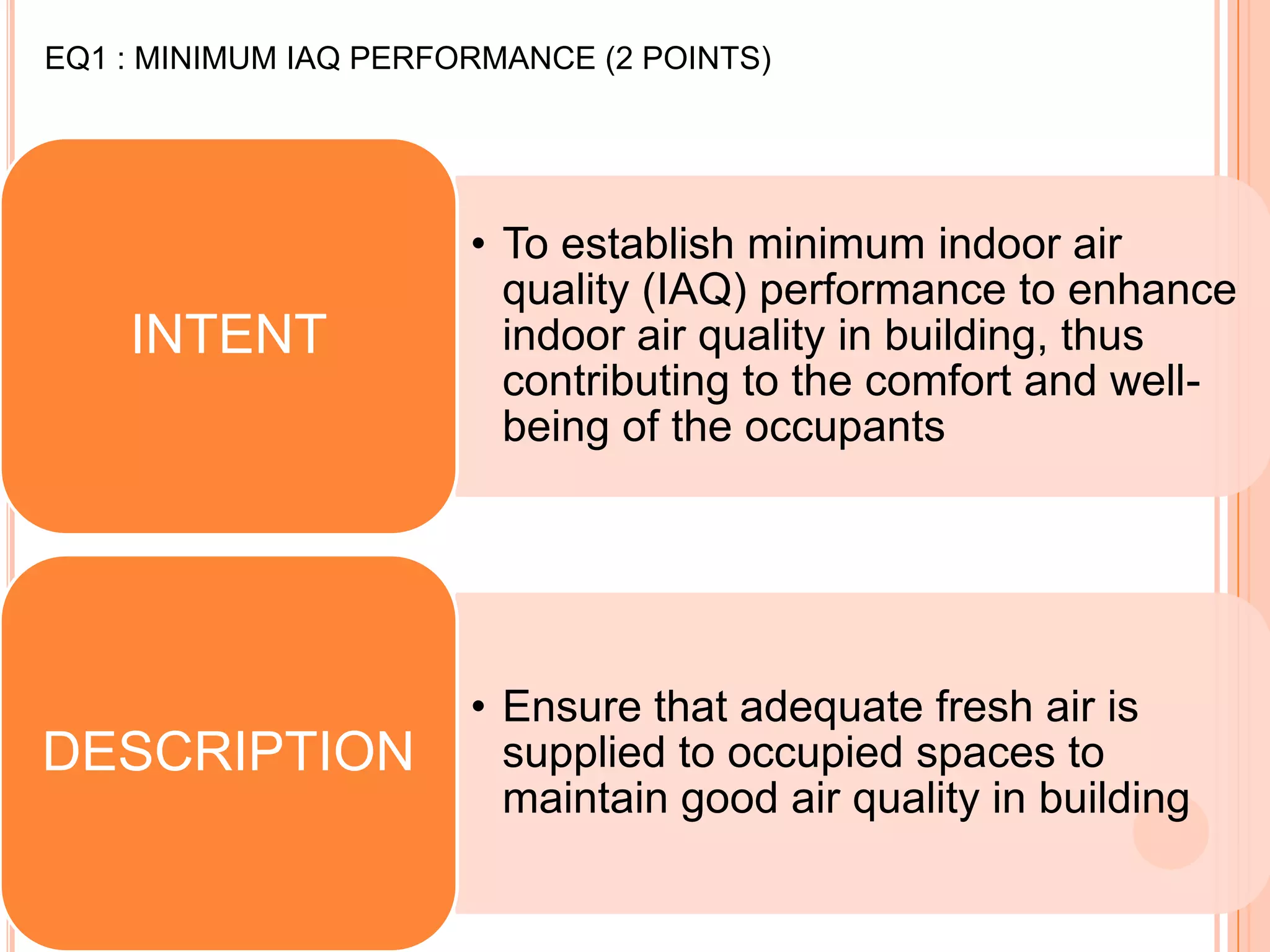 EQ1 : MINIMUM IAQ PERFORMANCE (2 POINTS)

INTENT

• To establish minimum indoor air quality (IAQ) performance to enhance indoor air quality in building, thus contributing to the comfort and well-being of the occupants

DESCRIPTION

• Ensure that adequate fresh air is supplied to occupied spaces to maintain good air quality in building